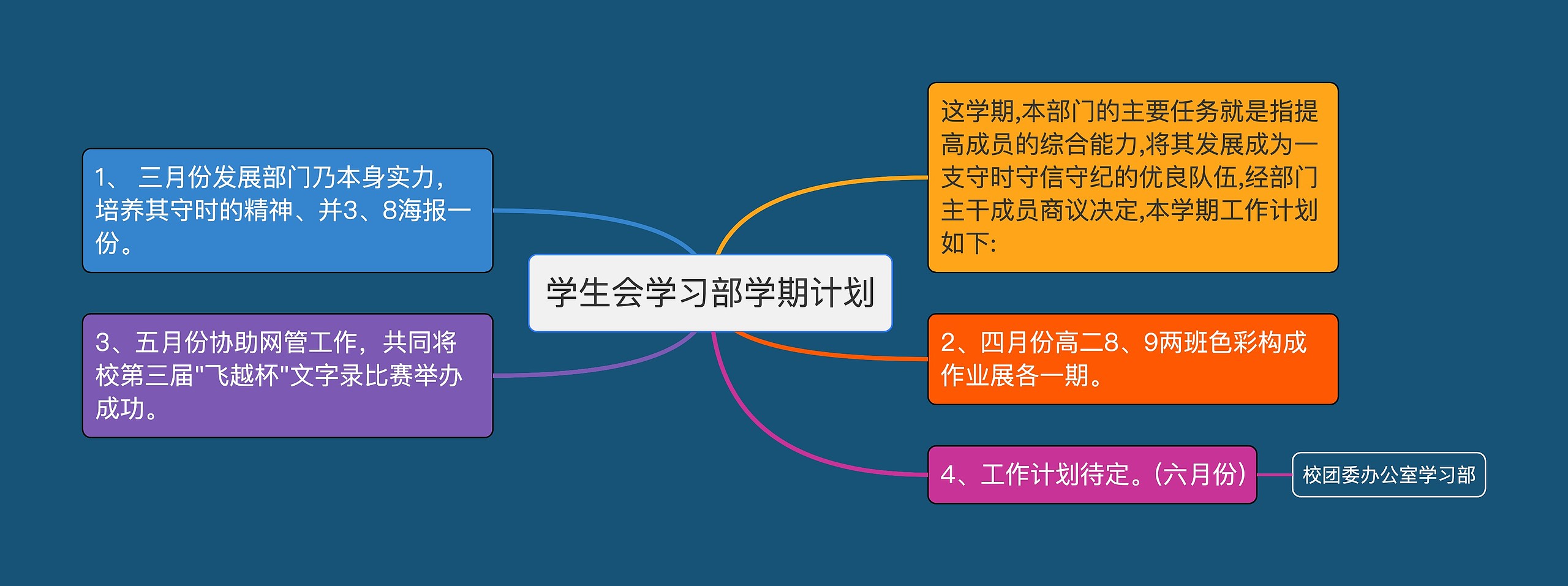 学生会学习部学期计划

这学期,本部门的主要任务就是指提高成员的综合能力,将其发展成为一支守时守信守纪的优良队伍,经部门主干成员商议决定,本学期工作计划如下:

1、 三月份发展部门乃本身实力，培养其守时的精神、并3、8海报一份。

2、四月份高二8、9两班色彩构成作业展各一期。

3、五月份协助网管工作，共同将校第三届"飞越杯"文字录比赛举办成功。

4、工作计划待定。(六月份)

校团委办公室学习部